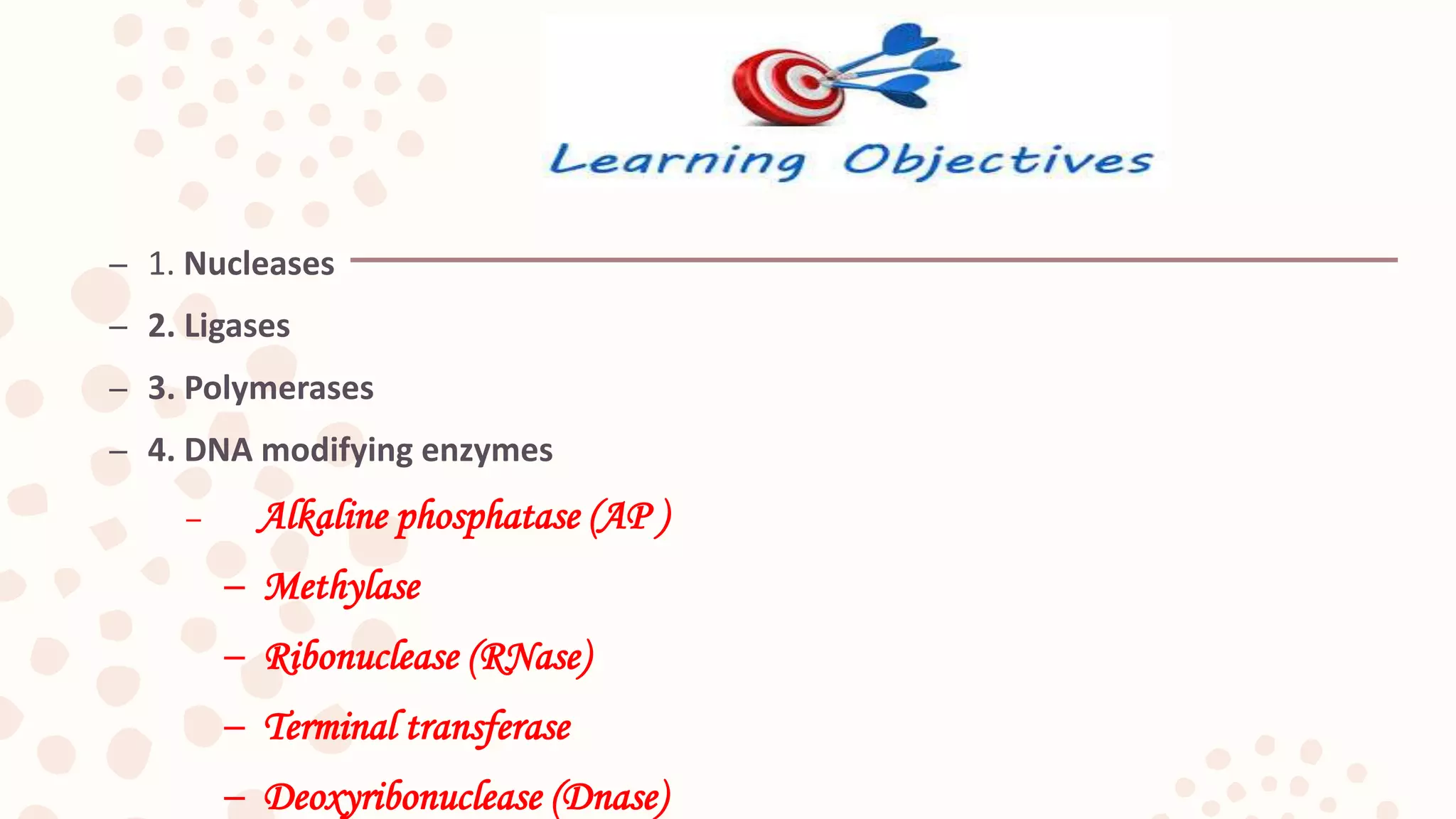 Learning Objectives

– 1. Nucleases

– 2. Ligases

– 3. Polymerases

– 4. DNA modifying enzymes

– Alkaline phosphatase (AP )

– Methylase

– Ribonuclease (RNase)

– Terminal transferase

– Deoxyribonuclease (Dnase)